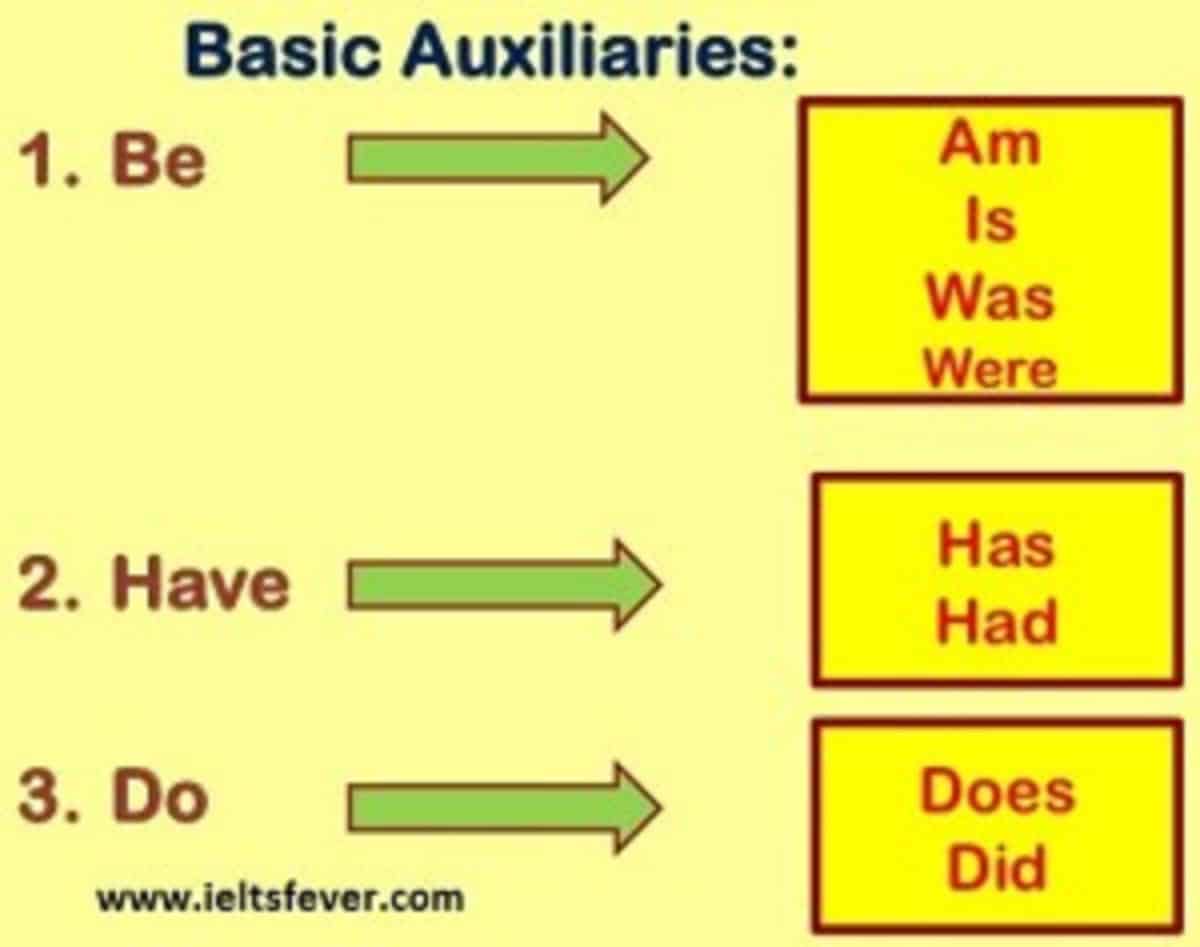 Basic Auxiliaries:

1. Be

Am
Is
Was
Were

2. Have

Has
Had

3. Do

Does
Did

www.ieltsfever.com